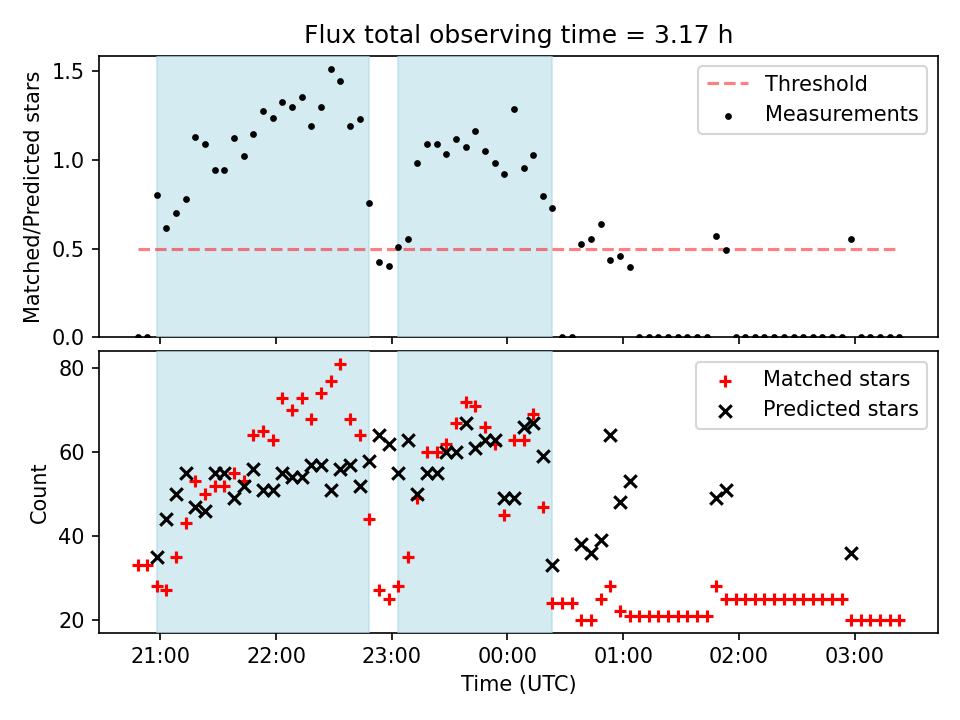 Flux total observing time = 3.17 h

Matched/Predicted stars

1.5
1.0
0.5
0.0

Threshold
Measurements

Count

80
60
40
20

Matched stars
Predicted stars

21:00
22:00
23:00
00:00
01:00
02:00
03:00

Time (UTC)